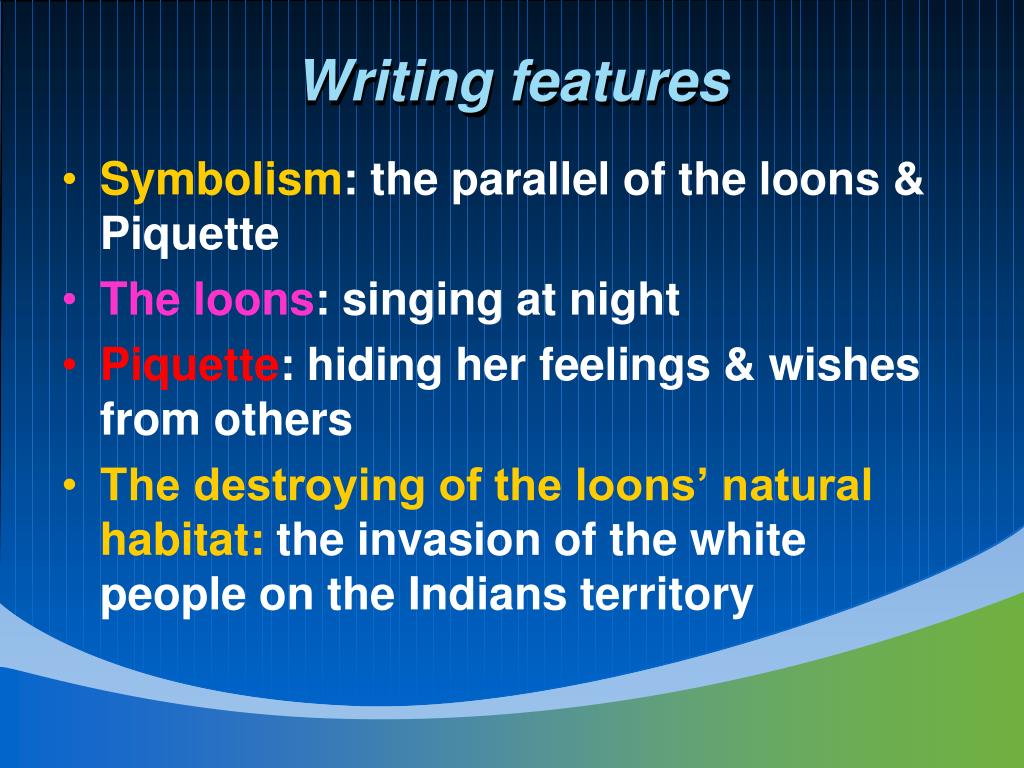 Writing features

• Symbolism: the parallel of the loons & Piquette
• The loons: singing at night
• Piquette: hiding her feelings & wishes from others
• The destroying of the loons’ natural habitat: the invasion of the white people on the Indians territory